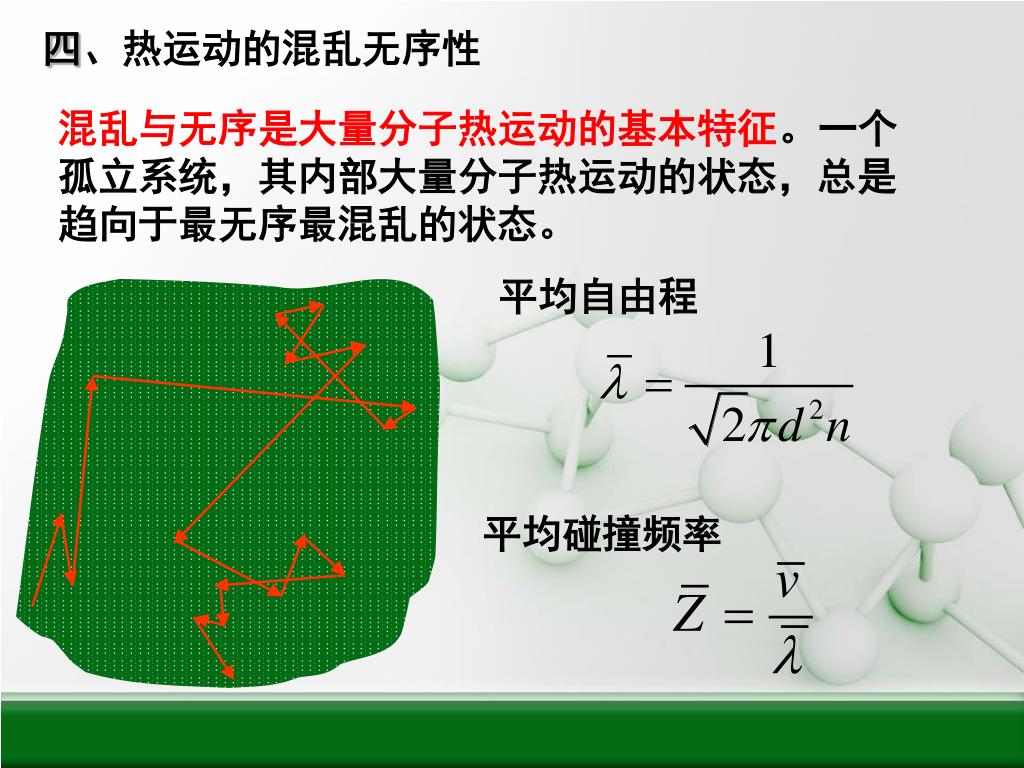 四、热运动的混乱无序性

混乱与无序是大量分子热运动的基本特征。一个孤立系统，其内部大量分子热运动的状态，总是趋向于最无序最混乱的状态。

平均自由程

$\overline{\lambda} = \frac{1}{\sqrt{2}\pi d^2 n}$

平均碰撞频率

$\overline{Z} = \frac{\overline{v}}{\overline{\lambda}}$